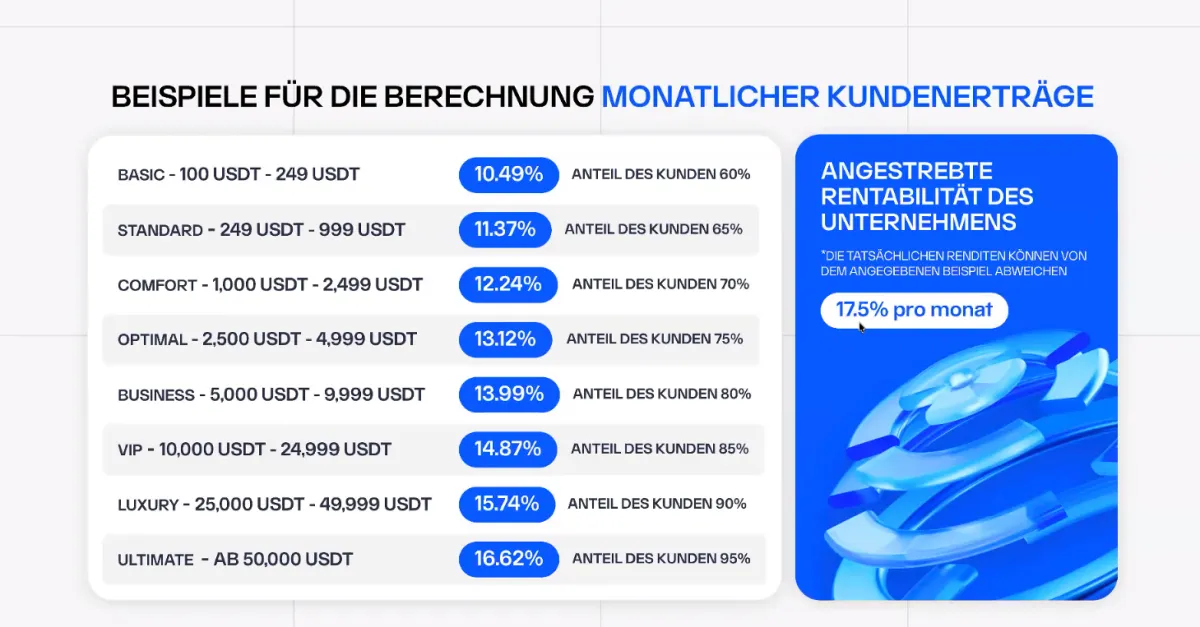 BEISPIELE FÜR DIE BERECHNUNG MONATLICHER KUNDENERTRÄGE

| | | |
|---|---|---|
| BASIC - 100 USDT - 249 USDT | 10.49% | ANTEIL DES KUNDEN 60% |
| STANDARD - 249 USDT - 999 USDT | 11.37% | ANTEIL DES KUNDEN 65% |
| COMFORT - 1,000 USDT - 2,499 USDT | 12.24% | ANTEIL DES KUNDEN 70% |
| OPTIMAL - 2,500 USDT - 4,999 USDT | 13.12% | ANTEIL DES KUNDEN 75% |
| BUSINESS - 5,000 USDT - 9,999 USDT | 13.99% | ANTEIL DES KUNDEN 80% |
| VIP - 10,000 USDT - 24,999 USDT | 14.87% | ANTEIL DES KUNDEN 85% |
| LUXURY - 25,000 USDT - 49,999 USDT | 15.74% | ANTEIL DES KUNDEN 90% |
| ULTIMATE - AB 50,000 USDT | 16.62% | ANTEIL DES KUNDEN 95% |

ANGESTREBTE RENTABILITÄT DES UNTERNEHMENS

*DIE TATSÄCHLICHEN RENDITEN KÖNNEN VON DEM ANGEGEBENEN BEISPIEL ABWEICHEN

17.5% pro monat